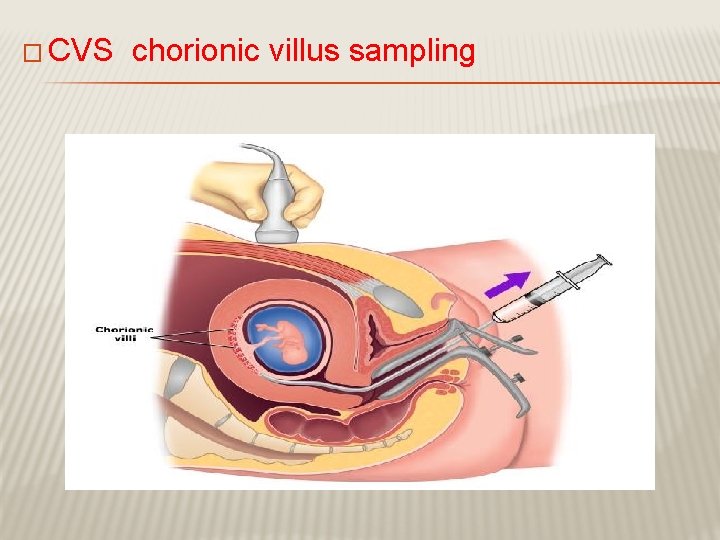 □ CVS chorionic villus sampling

Chorionic villi